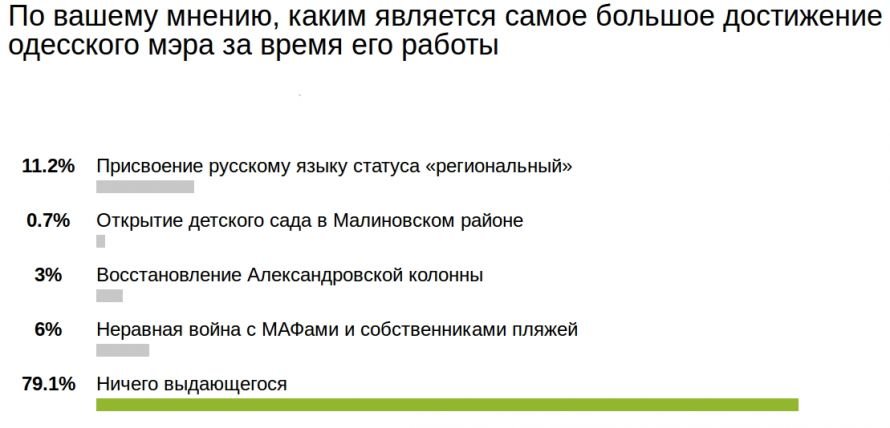 По вашему мнению, каким является самое большое достижение одесского мэра за время его работы

11.2% Присвоение русскому языку статуса «региональный»

0.7% Открытие детского сада в Малиновском районе

3% Восстановление Александровской колонны

6% Неравная война с МАФами и собственниками пляжей

79.1% Ничего выдающегося